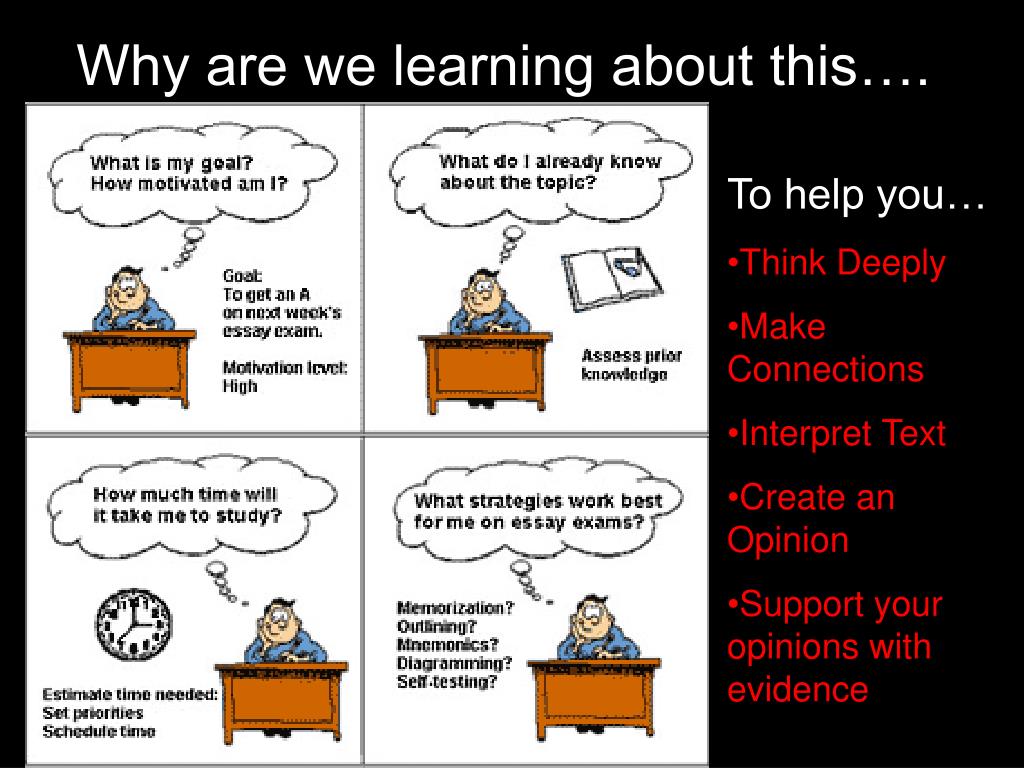 Why are we learning about this….

What is my goal? How motivated am I?

Goal: To get an A on next week's essay exam.

Motivation level: High

What do I already know about the topic?

Assess prior knowledge

How much time will it take me to study?

Estimate time needed: Set priorities Schedule time

What strategies work best for me on essay exams?

Memorization? Outlining? Mnemonics? Diagramming? Self-testing?

To help you…

•Think Deeply

•Make Connections

•Interpret Text

•Create an Opinion

•Support your opinions with evidence